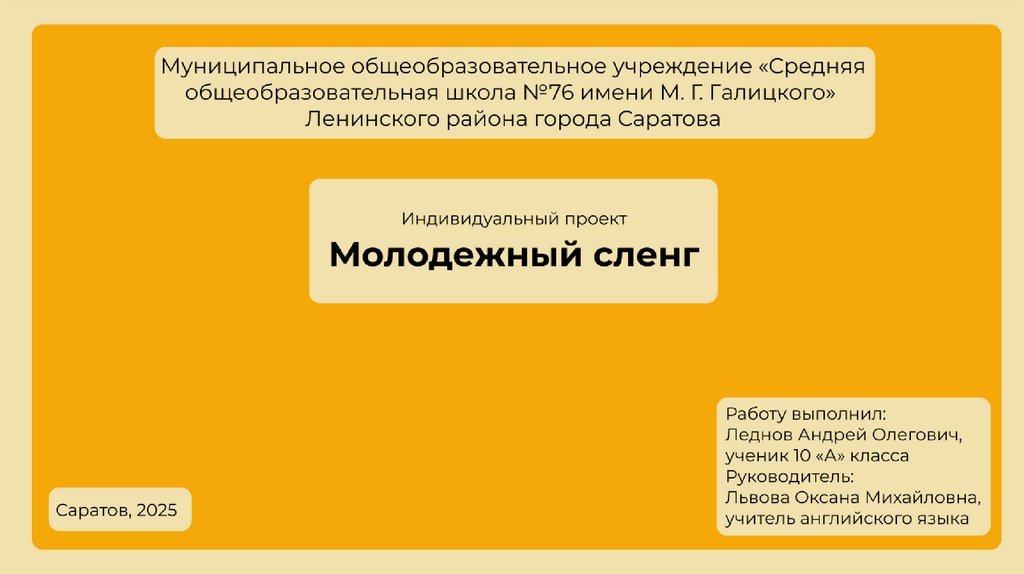 Муниципальное общеобразовательное учреждение «Средняя общеобразовательная школа №76 имени М. Г. Галицкого» Ленинского района города Саратова

Индивидуальный проект

Молодежный сленг

Работу выполнил:
Леднов Андрей Олегович,
ученик 10 «А» класса
Руководитель:
Львова Оксана Михайловна,
учитель английского языка

Саратов, 2025